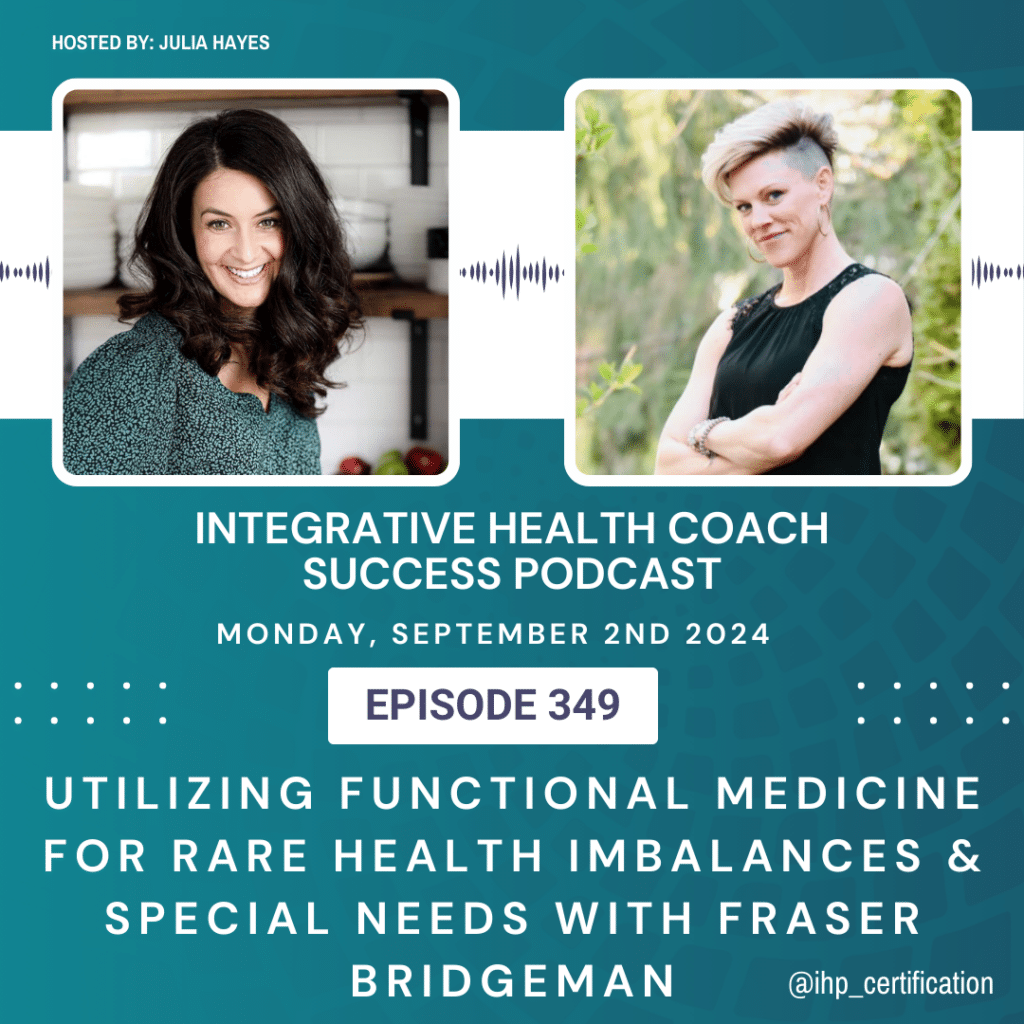 HOSTED BY: JULIA HAYES

INTEGRATIVE HEALTH COACH SUCCESS PODCAST

MONDAY, SEPTEMBER 2ND 2024

EPISODE 349

UTILIZING FUNCTIONAL MEDICINE FOR RARE HEALTH IMBALANCES & SPECIAL NEEDS WITH FRASER BRIDGEMAN

@ihp_certification